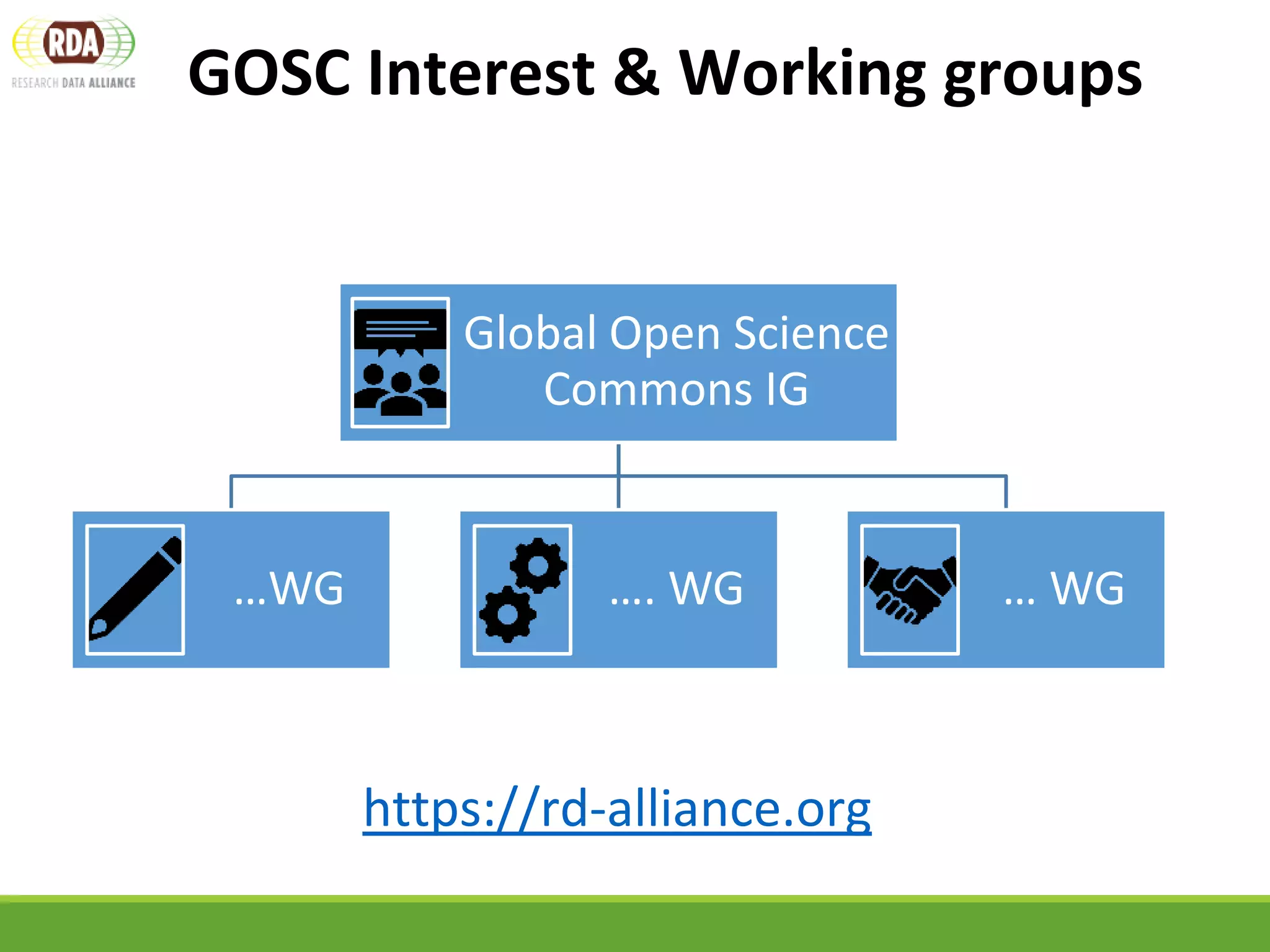 RDA
RESEARCH DATA ALLIANCE

GOSC Interest & Working groups

Global Open Science Commons IG

...WG

.... WG

... WG

https://rd-alliance.org